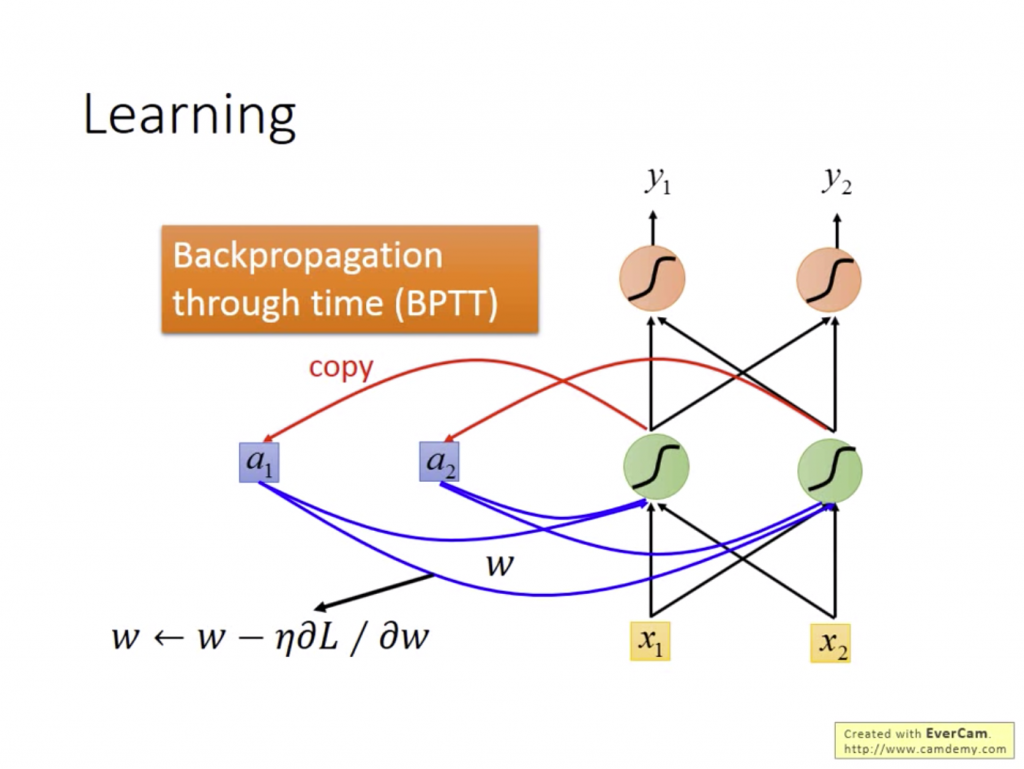 Learning

Backpropagation through time (BPTT)

$y_1$

$y_2$

copy

$a_1$

$a_2$

$w$

$w \leftarrow w - \eta \partial L / \partial w$

$x_1$

$x_2$

Created with EverCam.
http://www.camdemy.com